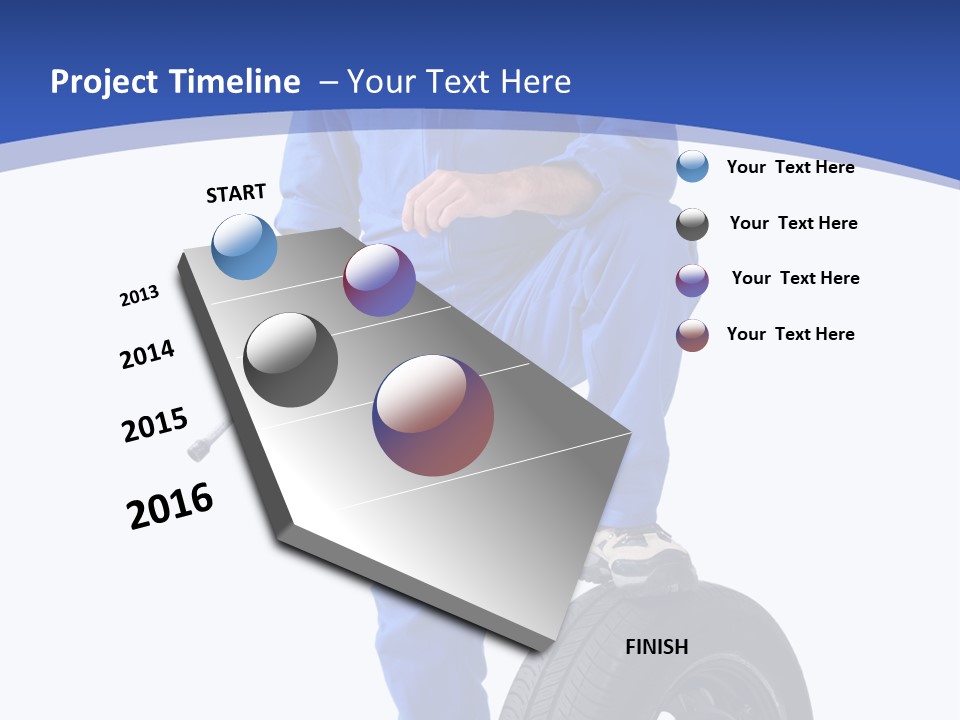 Project Timeline – Your Text Here

START

2013

2014

2015

2016

FINISH

Your Text Here

Your Text Here

Your Text Here

Your Text Here